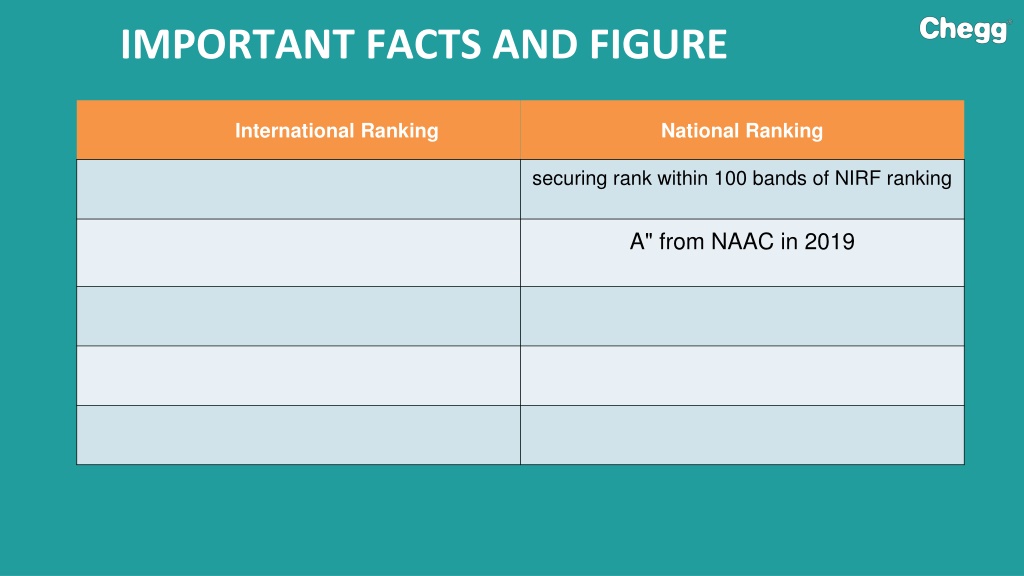 IMPORTANT FACTS AND FIGURE

Chegg

| International Ranking | National Ranking |
|---|---|
| | securing rank within 100 bands of NIRF ranking |
| | A" from NAAC in 2019 |
| | |
| | |
| | |